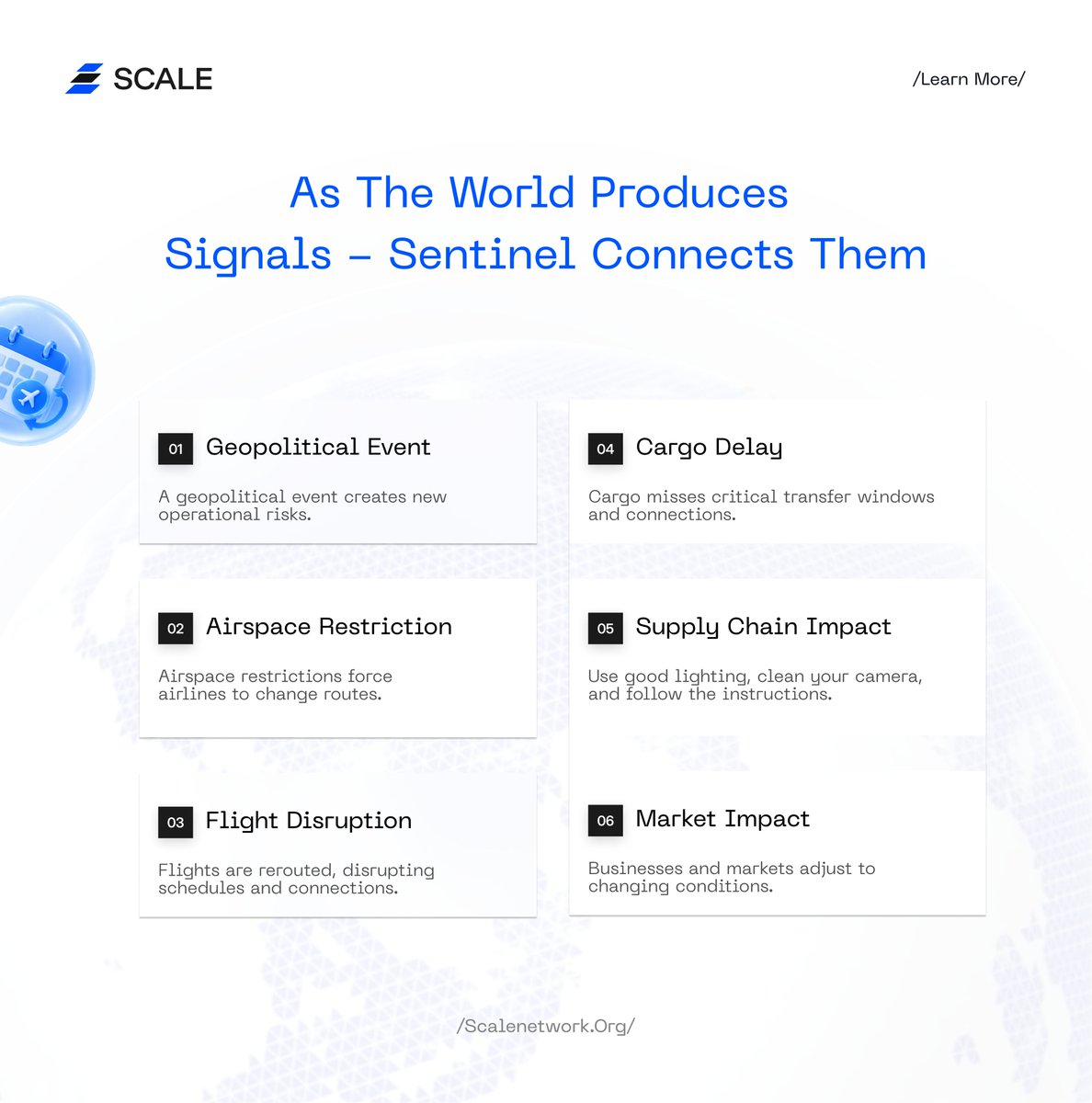 SCALE

/Learn More/

As The World Produces Signals – Sentinel Connects Them

01 Geopolitical Event

A geopolitical event creates new operational risks.

02 Airspace Restriction

Airspace restrictions force airlines to change routes.

03 Flight Disruption

Flights are rerouted, disrupting schedules and connections.

04 Cargo Delay

Cargo misses critical transfer windows and connections.

05 Supply Chain Impact

Use good lighting, clean your camera, and follow the instructions.

06 Market Impact

Businesses and markets adjust to changing conditions.

/Scalenetwork.Org/